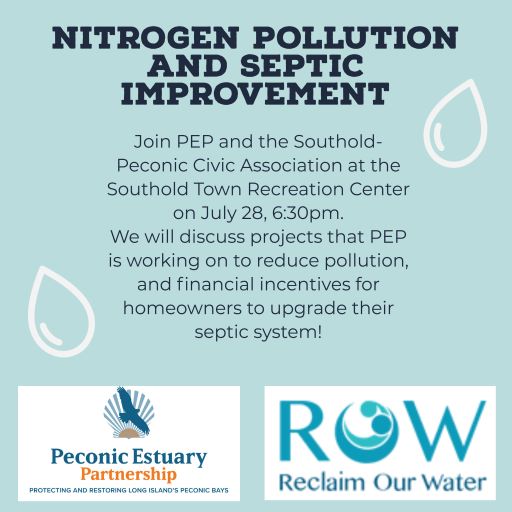 NITROGEN POLLUTION AND SEPTIC IMPROVEMENT

Join PEP and the Southold-Peconic Civic Association at the Southold Town Recreation Center on July 28, 6:30pm.
We will discuss projects that PEP is working on to reduce pollution, and financial incentives for homeowners to upgrade their septic system!

Peconic Estuary Partnership
PROTECTING AND RESTORING LONG ISLAND'S PECONIC BAYS

ROW
Reclaim Our Water